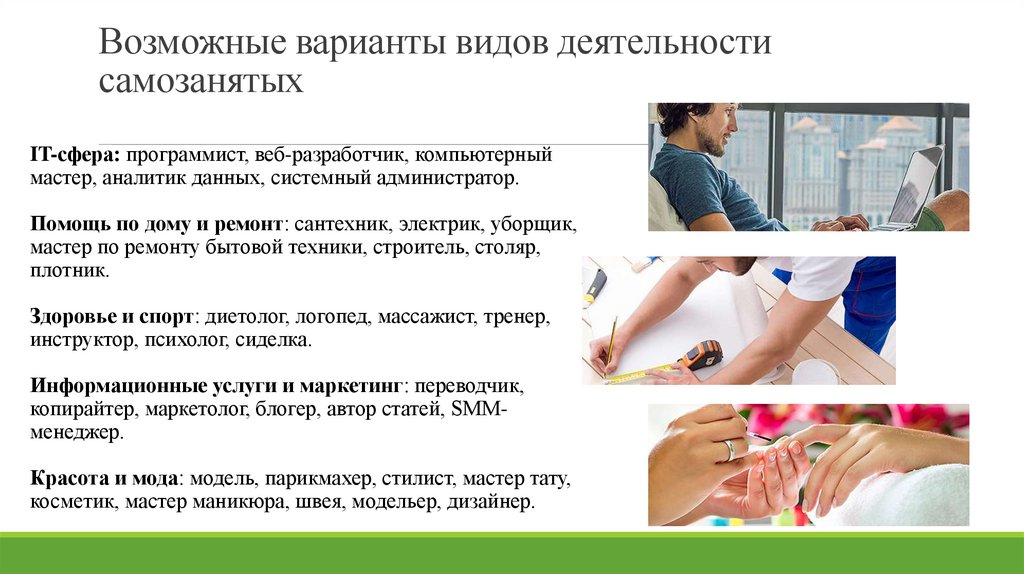 Возможные варианты видов деятельности самозанятых

IT-сфера: программист, веб-разработчик, компьютерный мастер, аналитик данных, системный администратор.

Помощь по дому и ремонт: сантехник, электрик, уборщик, мастер по ремонту бытовой техники, строитель, столяр, плотник.

Здоровье и спорт: диетолог, логопед, массажист, тренер, инструктор, психолог, сиделка.

Информационные услуги и маркетинг: переводчик, копирайтер, маркетолог, блогер, автор статей, SMM-менеджер.

Красота и мода: модель, парикмахер, стилист, мастер тату, косметик, мастер маникюра, швея, модельер, дизайнер.